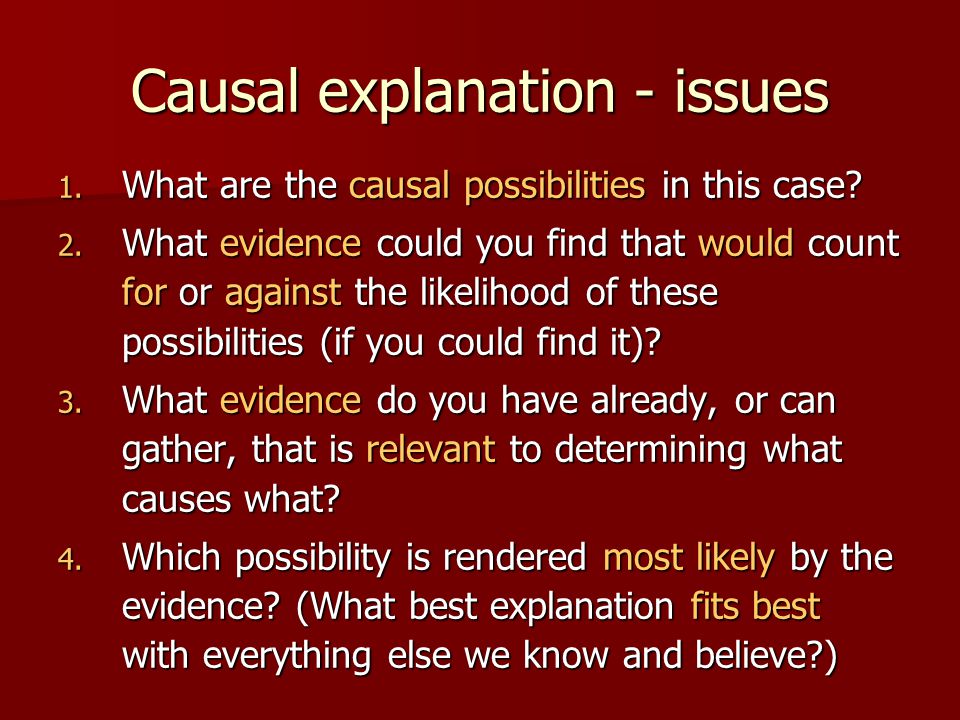 Causal explanation - issues

1. What are the causal possibilities in this case?
2. What evidence could you find that would count for or against the likelihood of these possibilities (if you could find it)?
3. What evidence do you have already, or can gather, that is relevant to determining what causes what?
4. Which possibility is rendered most likely by the evidence? (What best explanation fits best with everything else we know and believe?)